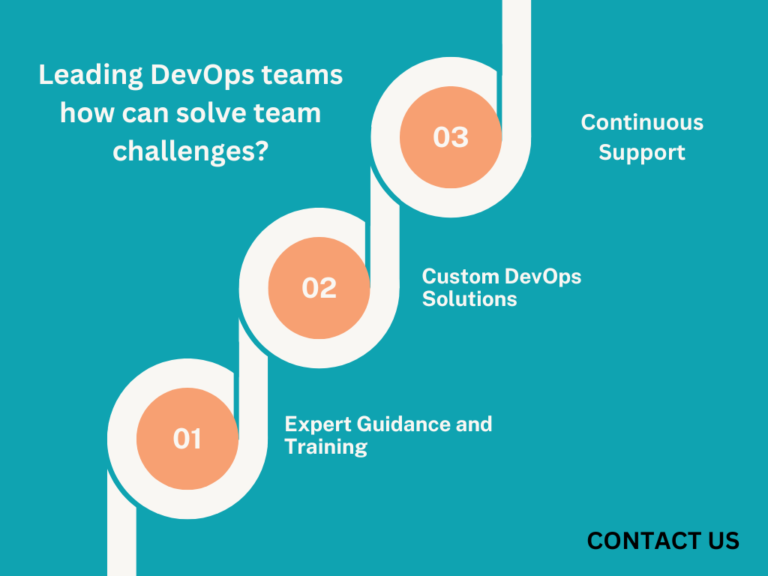 Leading DevOps teams how can solve team challenges?

03

Continuous Support

02

Custom DevOps Solutions

01

Expert Guidance and Training

CONTACT US